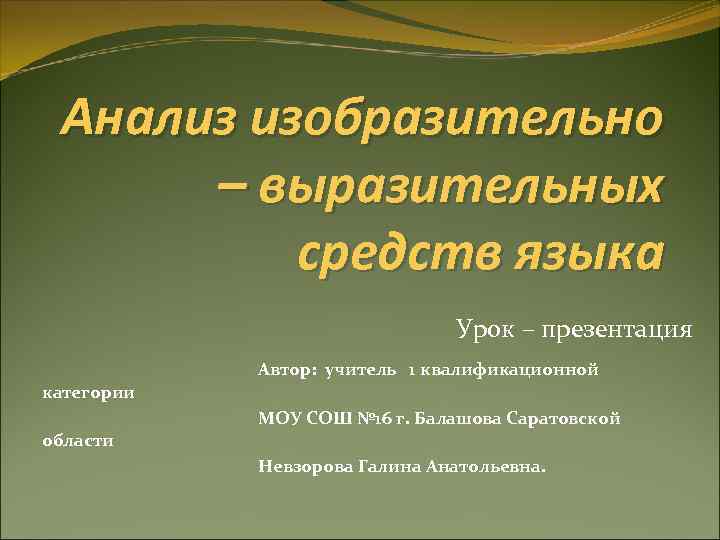 Анализ изобразительно – выразительных средств языка

Урок – презентация

Автор: учитель 1 квалификационной категории

МОУ СОШ №16 г. Балашова Саратовской области

Невзорова Галина Анатольевна.